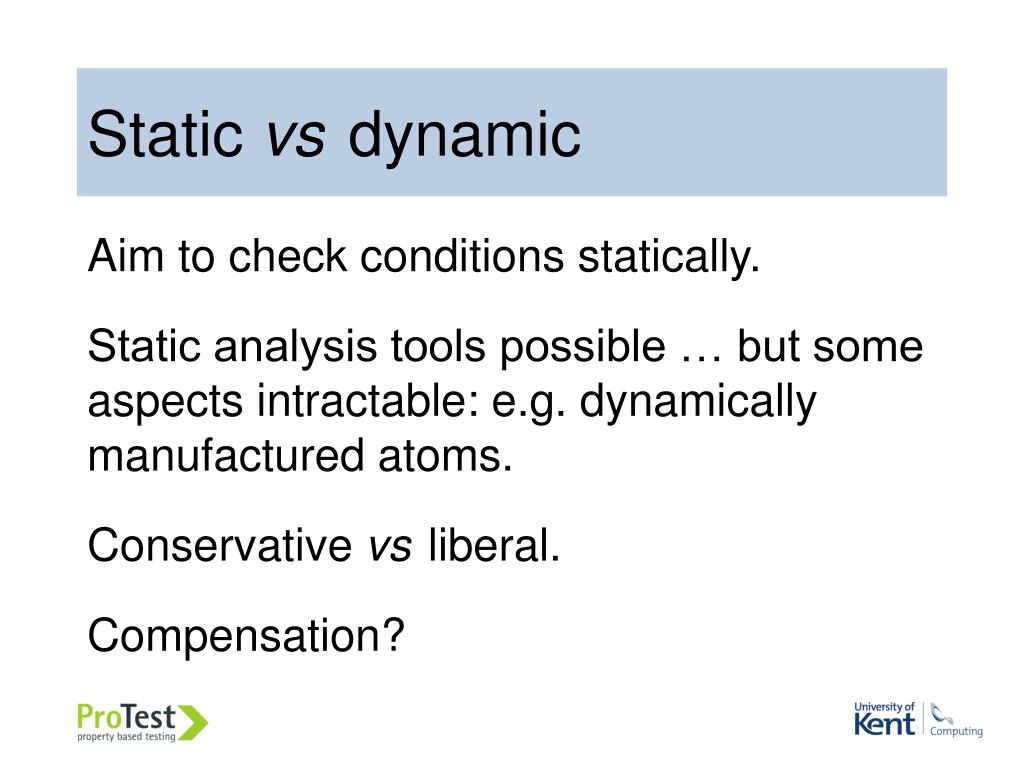 Static vs dynamic

Aim to check conditions statically.

Static analysis tools possible … but some aspects intractable: e.g. dynamically manufactured atoms.

Conservative vs liberal.

Compensation?

ProTest
property based testing

University of Kent
Computing